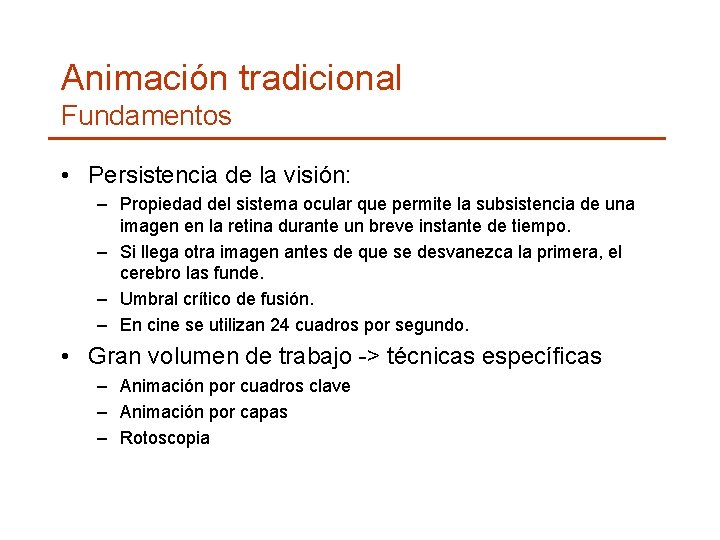 Animación tradicional
Fundamentos

• Persistencia de la visión:
– Propiedad del sistema ocular que permite la subsistencia de una imagen en la retina durante un breve instante de tiempo.
– Si llega otra imagen antes de que se desvanezca la primera, el cerebro las funde.
– Umbral crítico de fusión.
– En cine se utilizan 24 cuadros por segundo.

• Gran volumen de trabajo -> técnicas específicas
– Animación por cuadros clave
– Animación por capas
– Rotoscopia